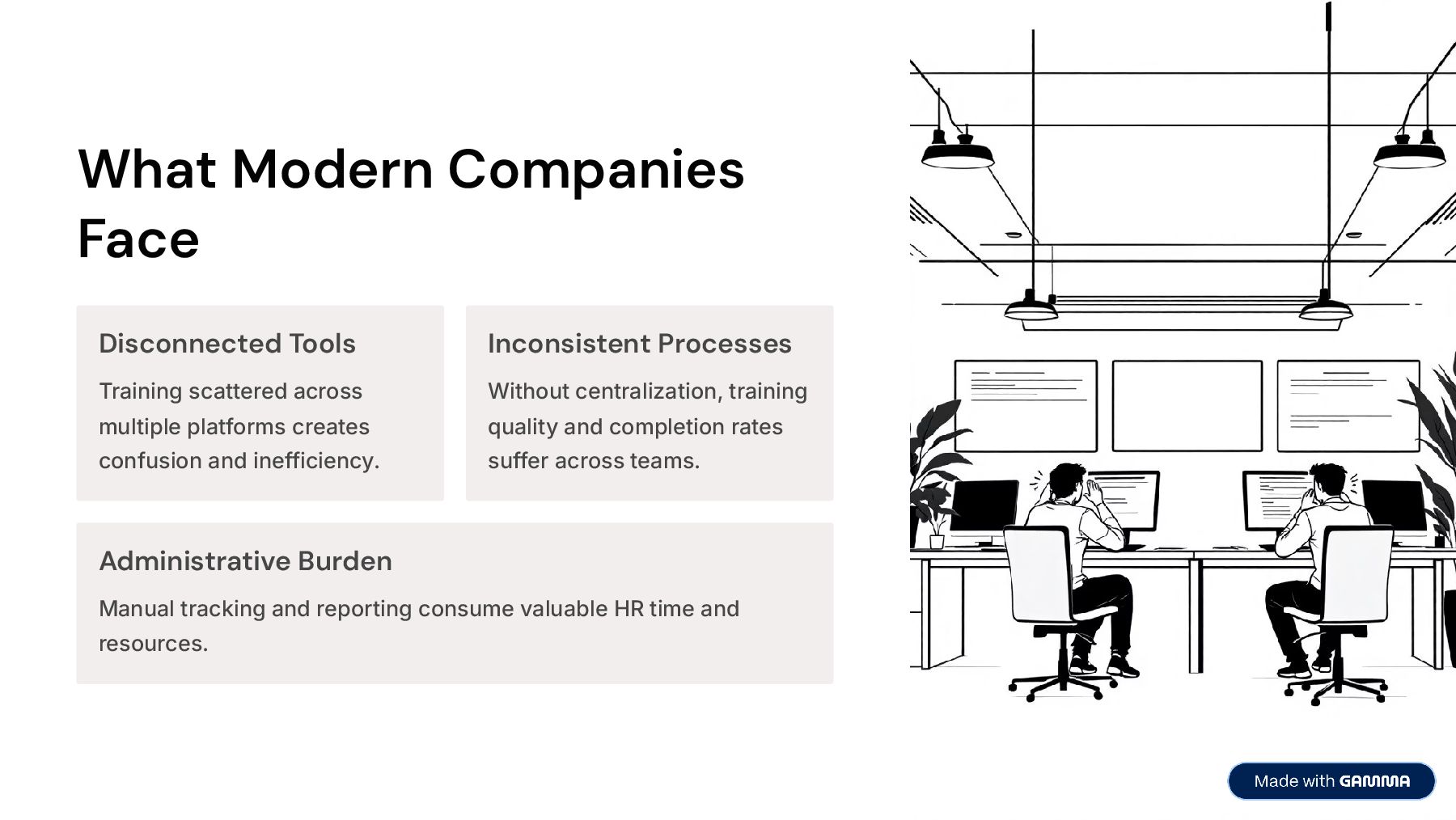 What Modern Companies Face

Disconnected Tools

Training scattered across multiple platforms creates confusion and inefficiency.

Inconsistent Processes

Without centralization, training quality and completion rates suffer across teams.

Administrative Burden

Manual tracking and reporting consume valuable HR time and resources.

Made with GAMMA